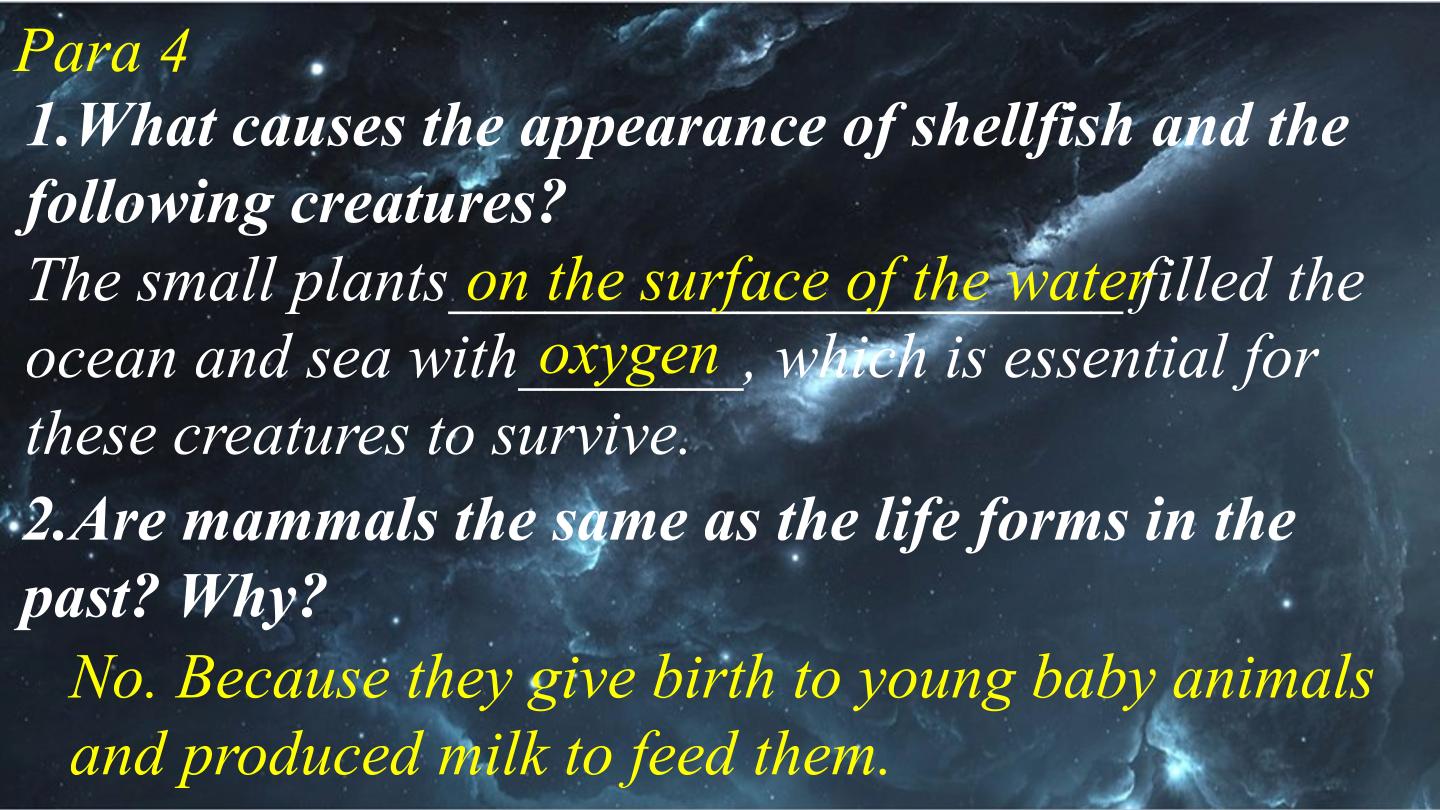 Para 4

1.What causes the appearance of shellfish and the following creatures?

The small plants on the surface of the water filled the ocean and sea with oxygen, which is essential for these creatures to survive.

2.Are mammals the same as the life forms in the past? Why?

No. Because they give birth to young baby animals and produced milk to feed them.